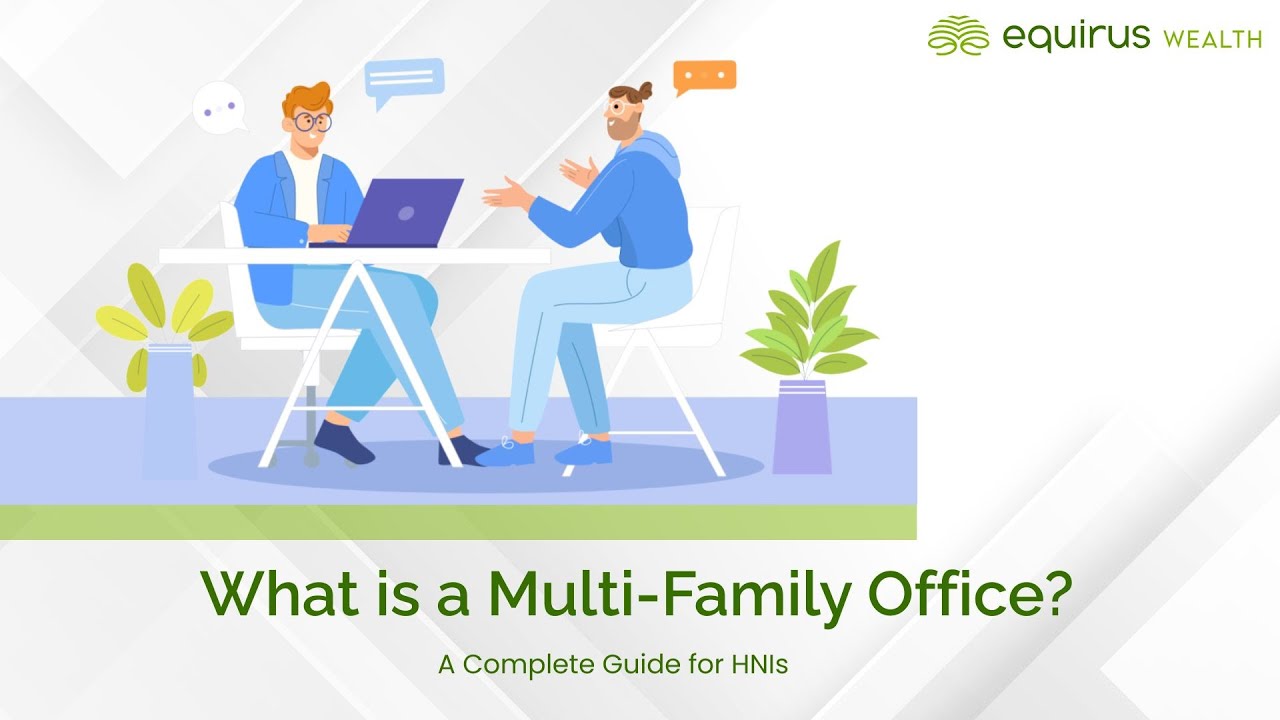 equirus WEALTH

What is a Multi-Family Office?

A Complete Guide for HNIs